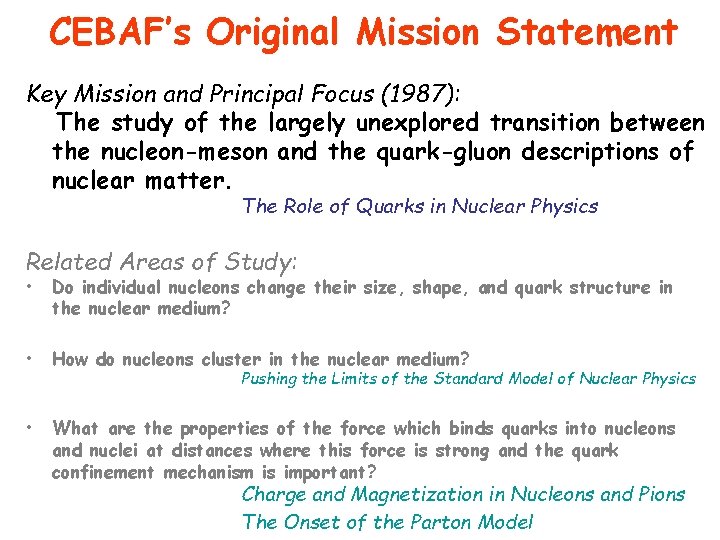 CEBAF's Original Mission Statement

Key Mission and Principal Focus (1987):
The study of the largely unexplored transition between the nucleon-meson and the quark-gluon descriptions of nuclear matter.

The Role of Quarks in Nuclear Physics

Related Areas of Study:

• Do individual nucleons change their size, shape, and quark structure in the nuclear medium?

• How do nucleons cluster in the nuclear medium?

Pushing the Limits of the Standard Model of Nuclear Physics

• What are the properties of the force which binds quarks into nucleons and nuclei at distances where this force is strong and the quark confinement mechanism is important?

Charge and Magnetization in Nucleons and Pions
The Onset of the Parton Model